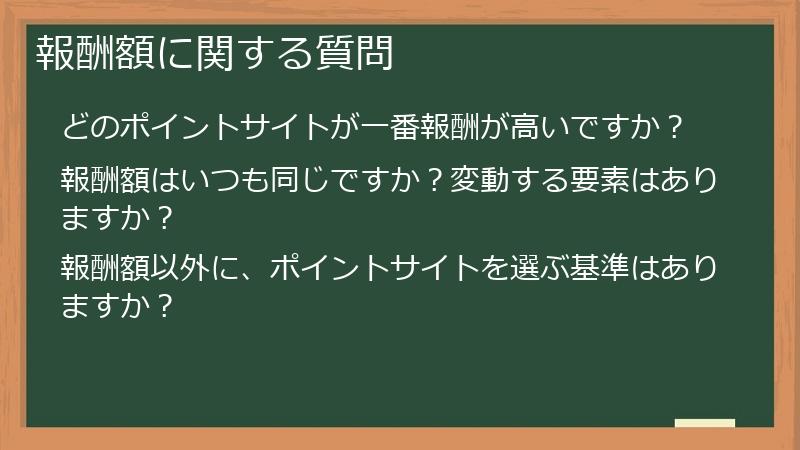 報酬額に関する質問

どのポイントサイトが一番報酬が高いですか？

報酬額はいつも同じですか？変動する要素はありますか？

報酬額以外に、ポイントサイトを選ぶ基準はありますか？